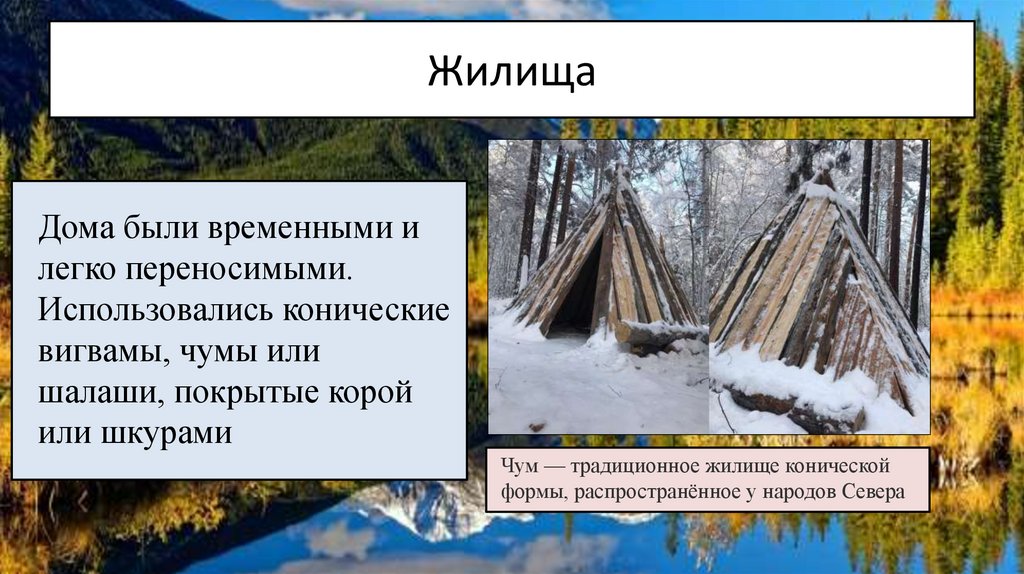 Жилища

Дома были временными и легко переносимыми. Использовались конические вигвамы, чумы или шалаши, покрытые корой или шкурами

Чум — традиционное жилище конической формы, распространённое у народов Севера